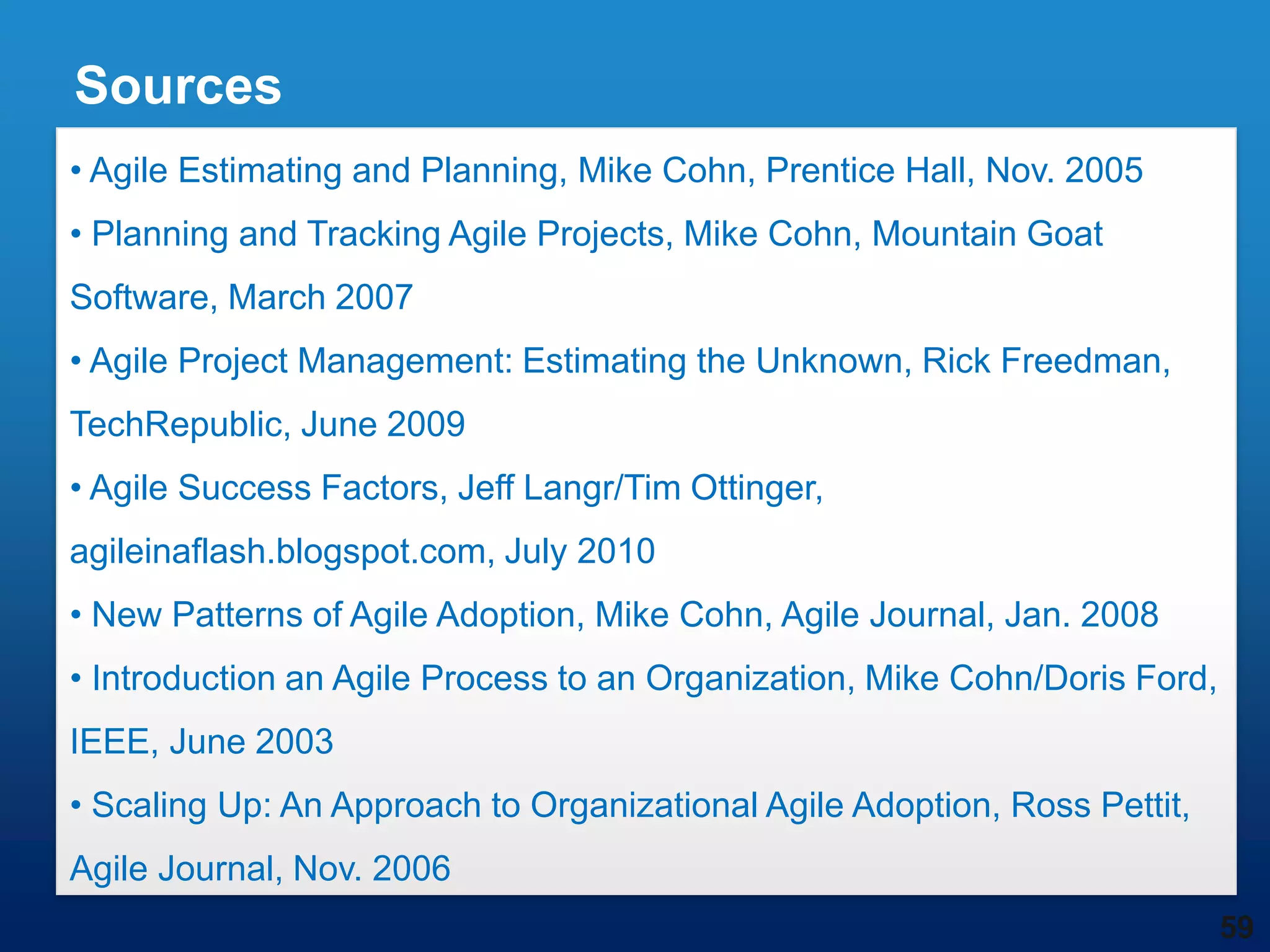 Sources

• Agile Estimating and Planning, Mike Cohn, Prentice Hall, Nov. 2005

• Planning and Tracking Agile Projects, Mike Cohn, Mountain Goat Software, March 2007

• Agile Project Management: Estimating the Unknown, Rick Freedman, TechRepublic, June 2009

• Agile Success Factors, Jeff Langr/Tim Ottinger, agileinaflash.blogspot.com, July 2010

• New Patterns of Agile Adoption, Mike Cohn, Agile Journal, Jan. 2008

• Introduction an Agile Process to an Organization, Mike Cohn/Doris Ford, IEEE, June 2003

• Scaling Up: An Approach to Organizational Agile Adoption, Ross Pettit, Agile Journal, Nov. 2006

59